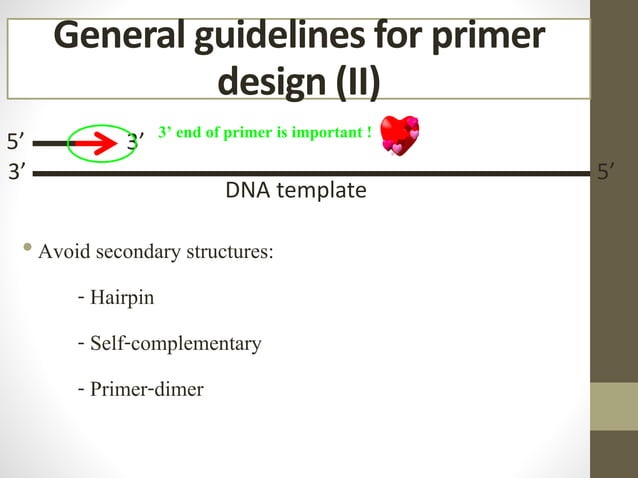 General guidelines for primer design (II)

5’ 3’ 3’ end of primer is important !

3’ 5’

DNA template

• Avoid secondary structures:

- Hairpin

- Self-complementary

- Primer-dimer